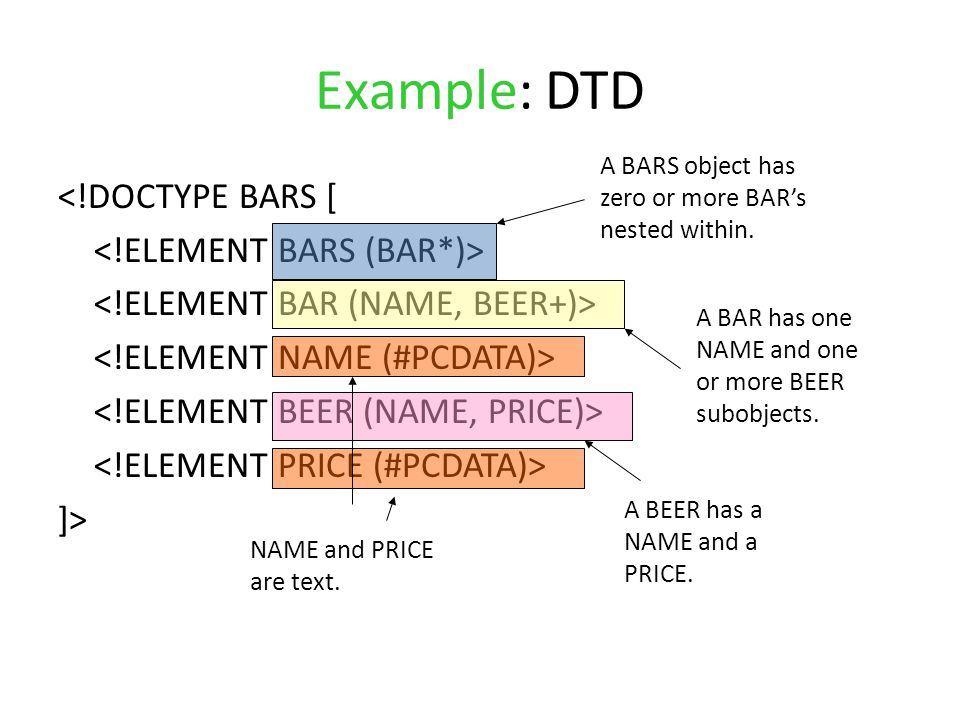 Example: DTD

<!DOCTYPE BARS [
<!ELEMENT BARS (BAR*)>
<!ELEMENT BAR (NAME, BEER+)>
<!ELEMENT NAME (#PCDATA)>
<!ELEMENT BEER (NAME, PRICE)>
<!ELEMENT PRICE (#PCDATA)>
]>

A BARS object has zero or more BAR's nested within.

A BAR has one NAME and one or more BEER subobjects.

A BEER has a NAME and a PRICE.

NAME and PRICE are text.